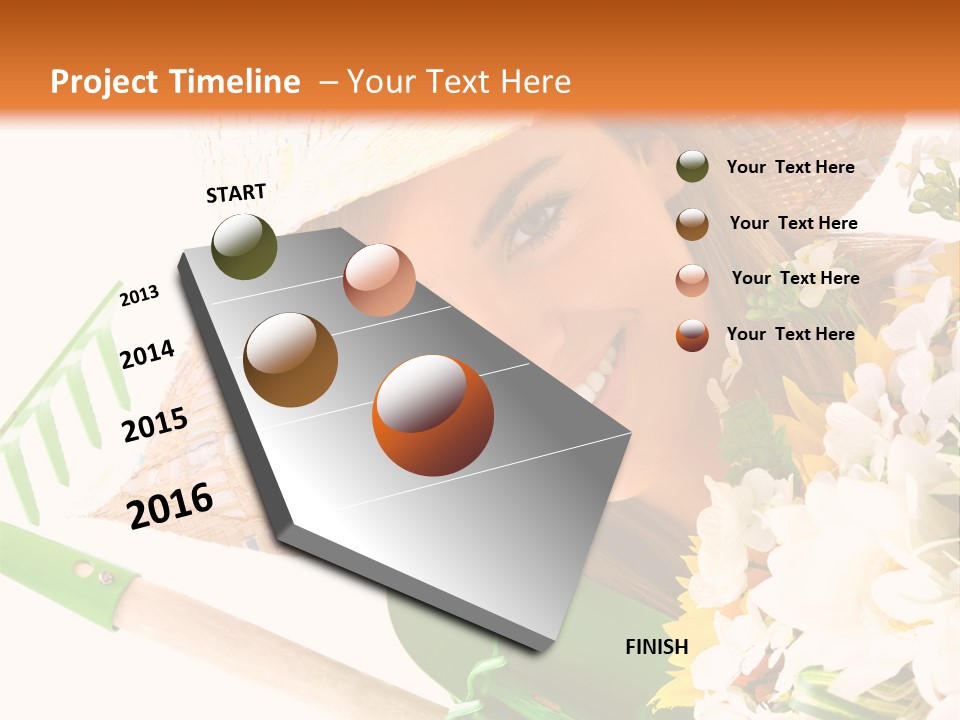 Project Timeline – Your Text Here

START

2013

2014

2015

2016

FINISH

Your Text Here

Your Text Here

Your Text Here

Your Text Here